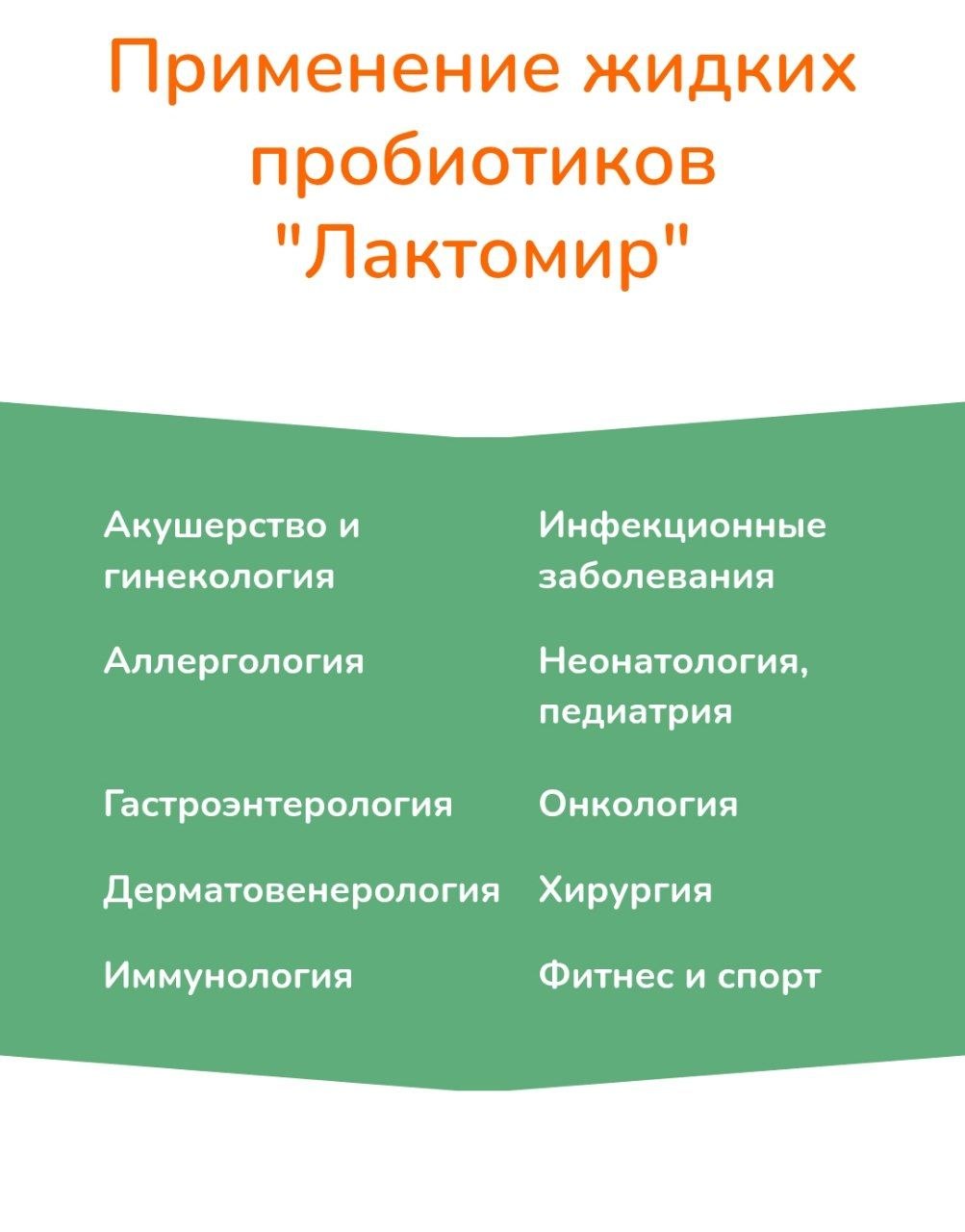 Применение жидких пробиотиков "Лактомир"

Акушерство и гинекология

Аллергология

Гастроэнтерология

Дерматовенерология

Иммунология

Инфекционные заболевания

Неонатология, педиатрия

Онкология

Хирургия

Фитнес и спорт